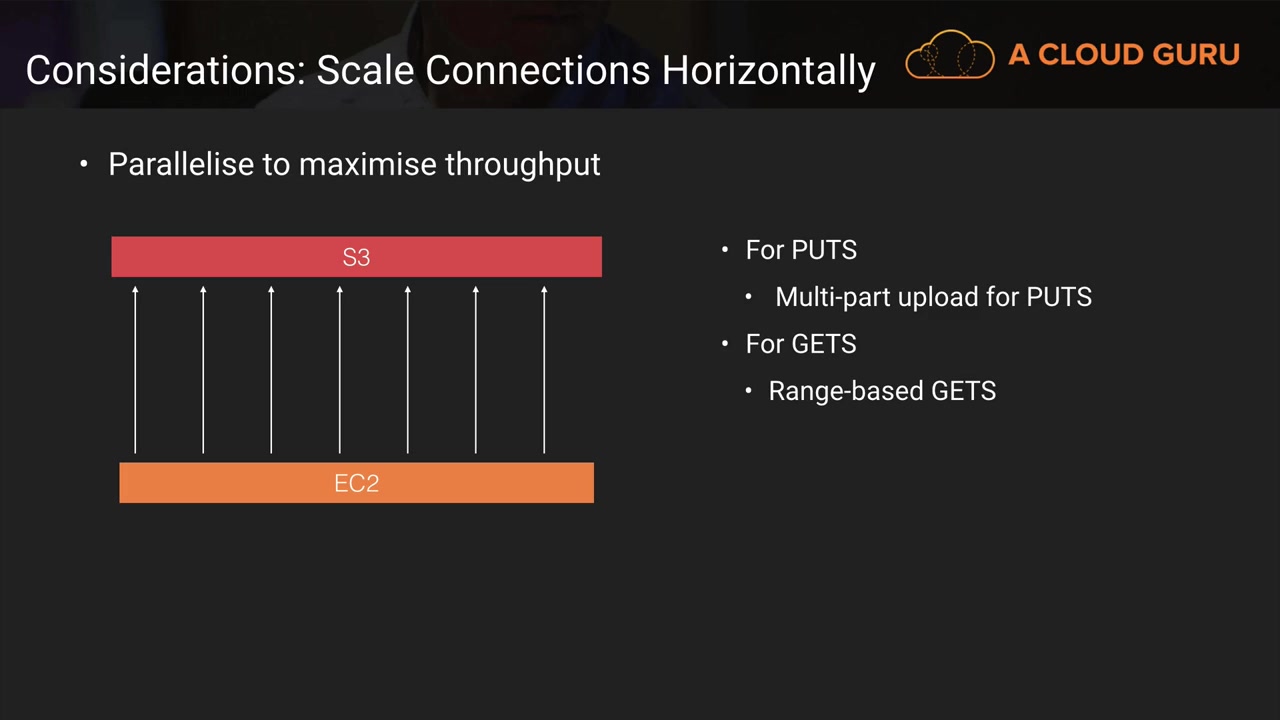 Considerations: Scale Connections Horizontally

A CLOUD GURU

• Parallelise to maximise throughput

S3

EC2

• For PUTS
  • Multi-part upload for PUTS
• For GETS
  • Range-based GETS